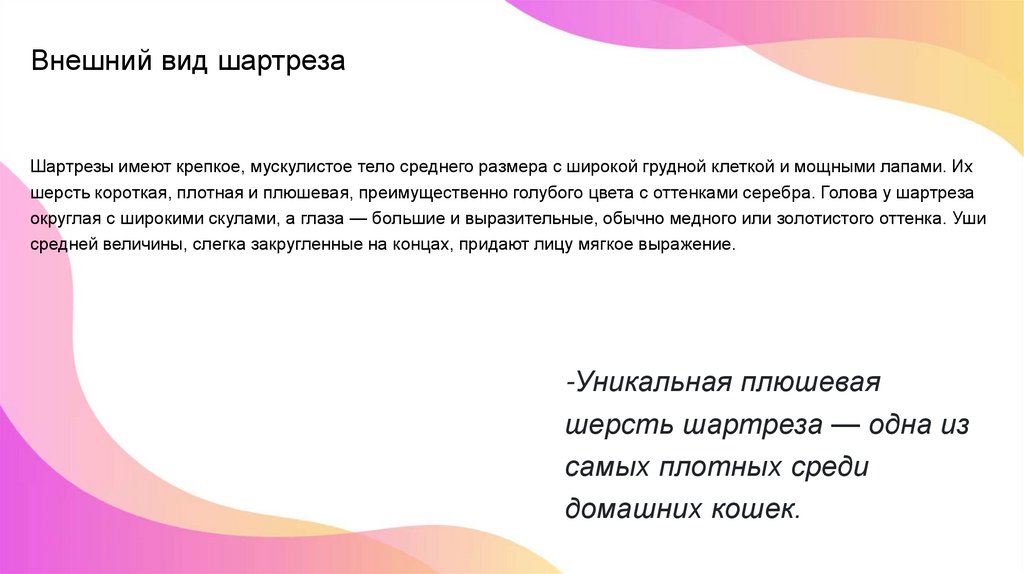 Внешний вид шартреза

Шартрезы имеют крепкое, мускулистое тело среднего размера с широкой грудной клеткой и мощными лапами. Их шерсть короткая, плотная и плюшевая, преимущественно голубого цвета с оттенками серебра. Голова у шартреза округлая с широкими скулами, а глаза — большие и выразительные, обычно медного или золотистого оттенка. Уши средней величины, слегка закругленные на концах, придают лицу мягкое выражение.

-Уникальная плюшевая шерсть шартреза — одна из самых плотных среди домашних кошек.